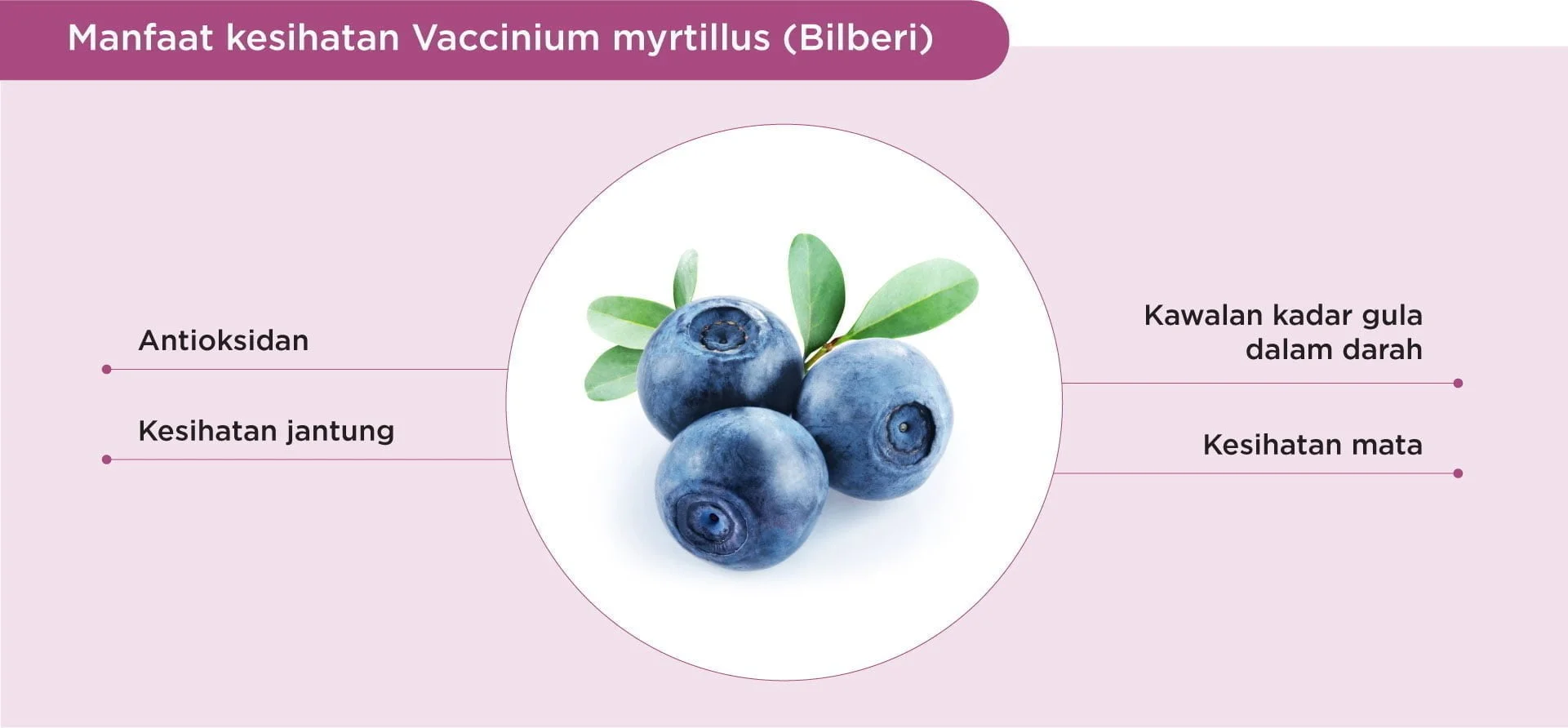 Manfaat kesihatan Vaccinium myrtillus (Bilberi)

Antioksidan

Kesihatan jantung

Kawalan kadar gula dalam darah

Kesihatan mata